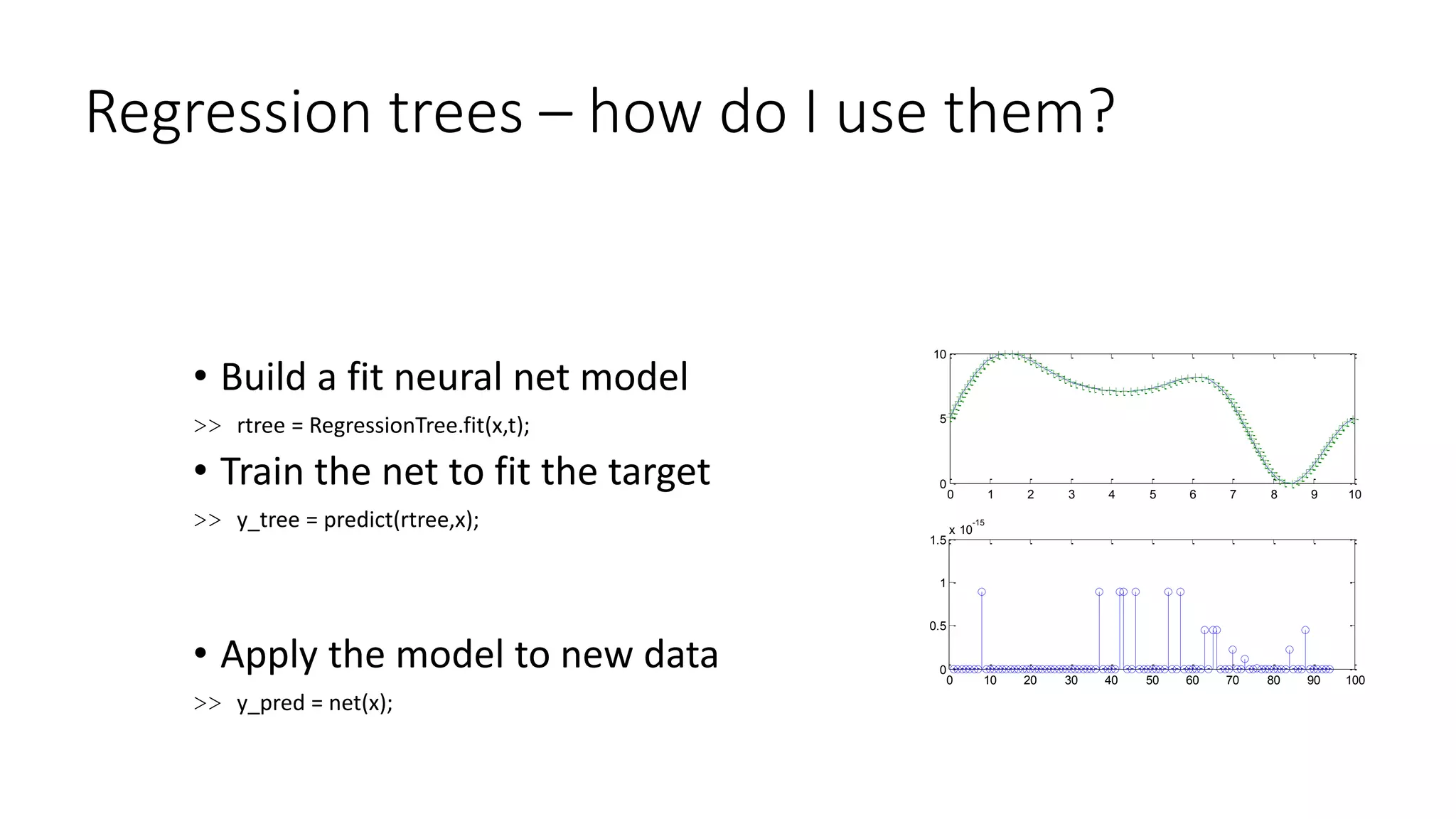 Regression trees – how do I use them?

• Build a fit neural net model

>> rtree = RegressionTree.fit(x,t);

• Train the net to fit the target

>> y_tree = predict(rtree,x);

• Apply the model to new data

>> y_pred = net(x);

10
5
0
0 1 2 3 4 5 6 7 8 9 10

x $10^{-15}$
1.5
1
0.5
0
0 10 20 30 40 50 60 70 80 90 100